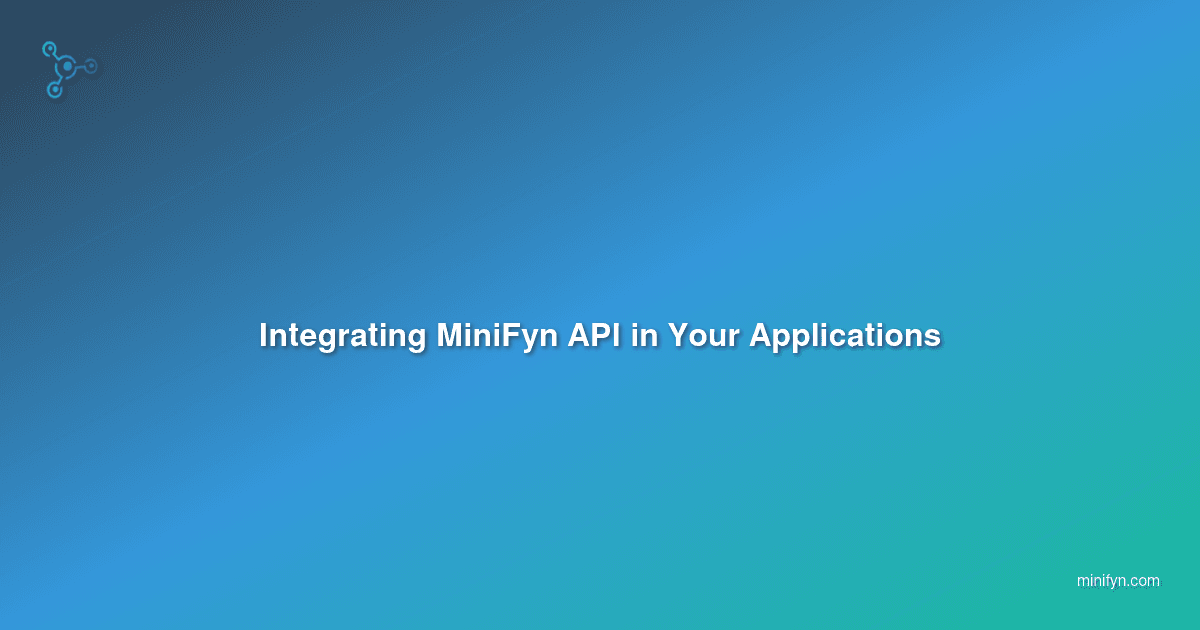 Integrating MiniFyn API in Your Applications

minifyn.com